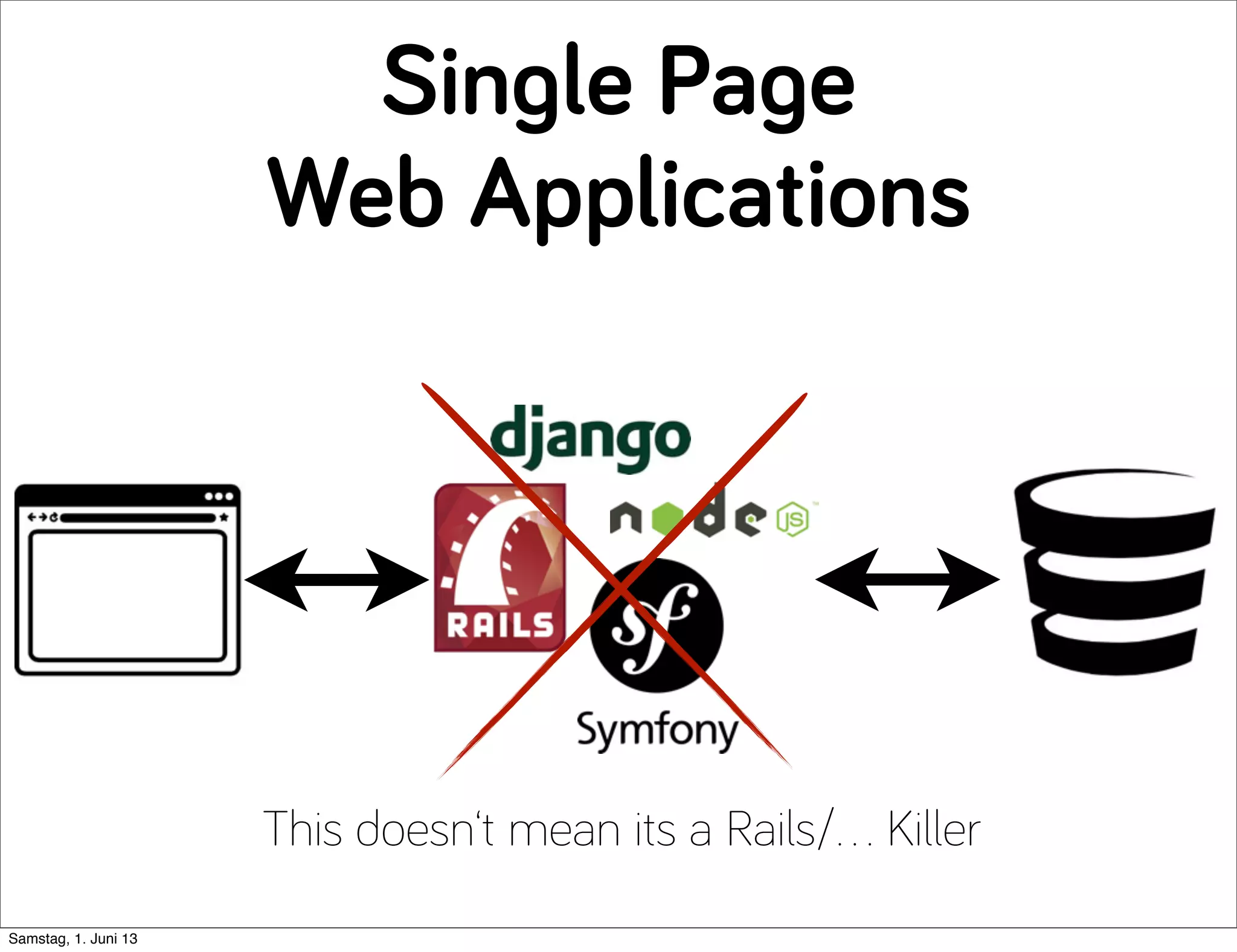 Single Page
Web Applications

django

RAILS

node JS

sf

Symfony

This doesn‘t mean its a Rails/... Killer

Samstag, 1. Juni 13